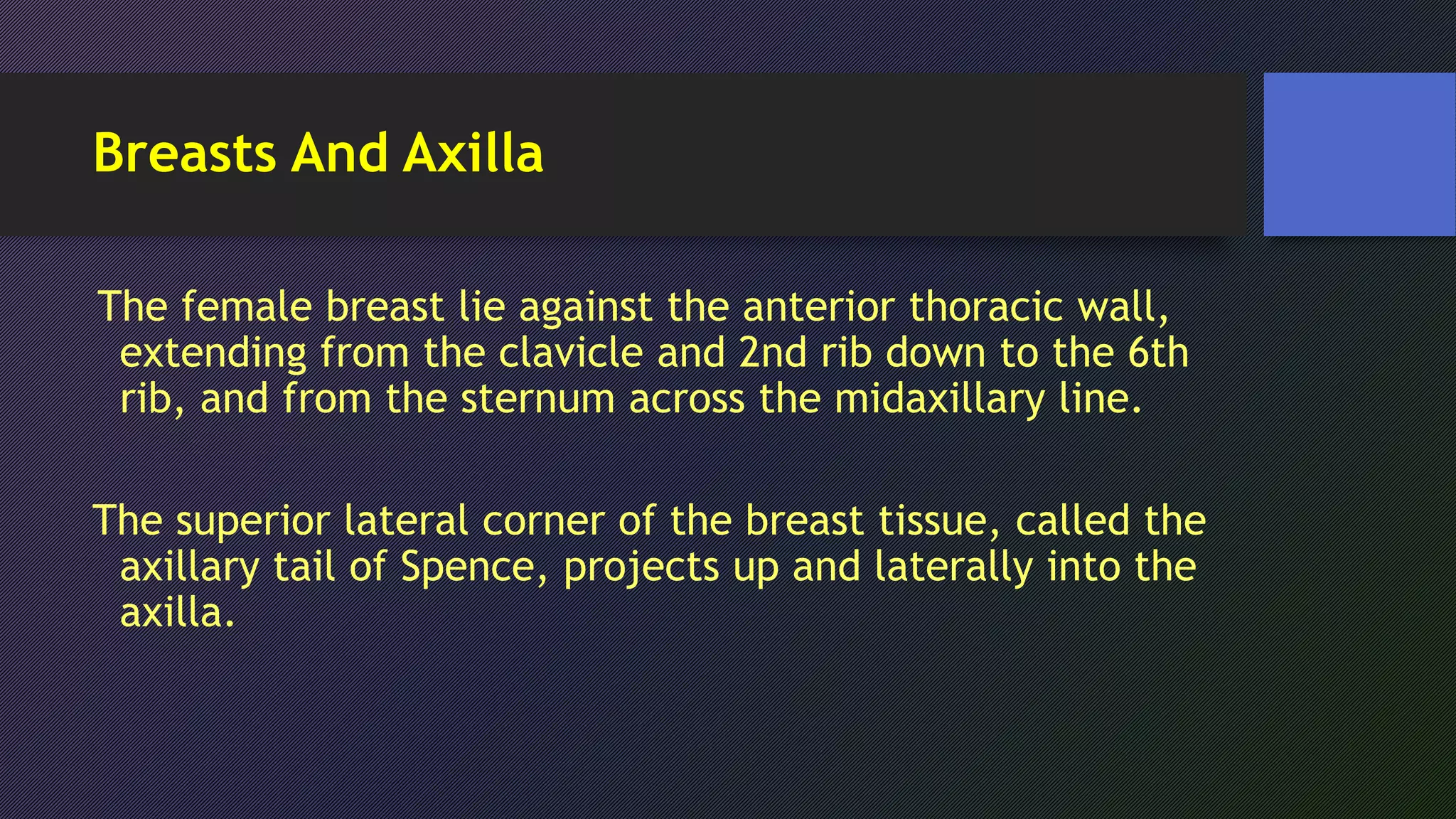 Breasts And Axilla

The female breast lie against the anterior thoracic wall, extending from the clavicle and 2nd rib down to the 6th rib, and from the sternum across the midaxillary line.

The superior lateral corner of the breast tissue, called the axillary tail of Spence, projects up and laterally into the axilla.